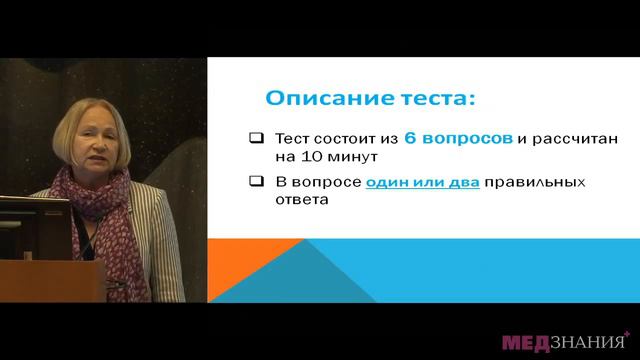 Описание теста:

❑ Тест состоит из 6 вопросов и рассчитан на 10 минут

❑ В вопросе один или два правильных ответа

МЕДЗНАНИЯ+